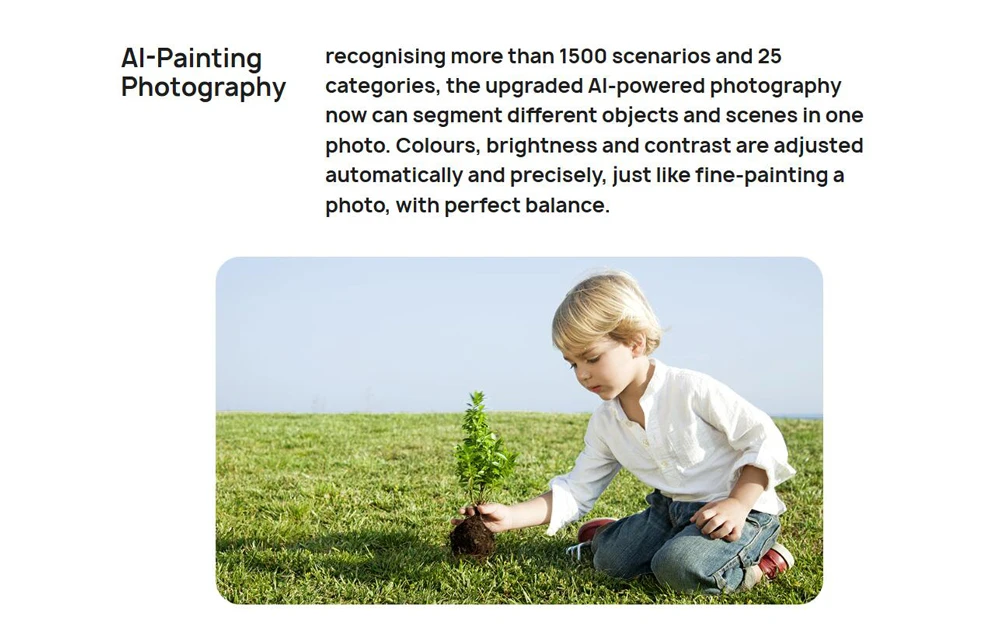 AI-Painting Photography

recognising more than 1500 scenarios and 25 categories, the upgraded AI-powered photography now can segment different objects and scenes in one photo. Colours, brightness and contrast are adjusted automatically and precisely, just like fine-painting a photo, with perfect balance.